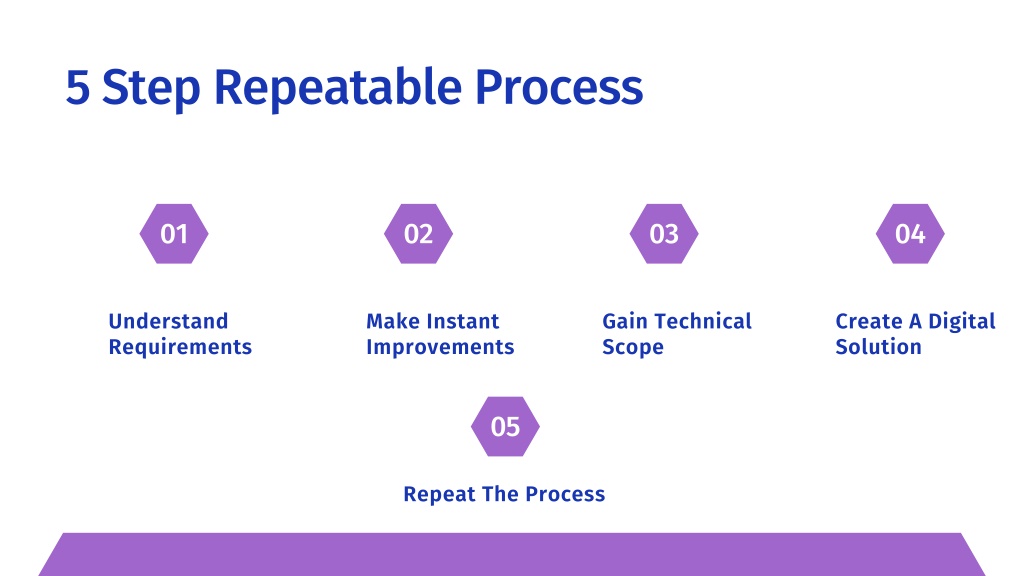 5 Step Repeatable Process

01

Understand Requirements

02

Make Instant Improvements

03

Gain Technical Scope

04

Create A Digital Solution

05

Repeat The Process